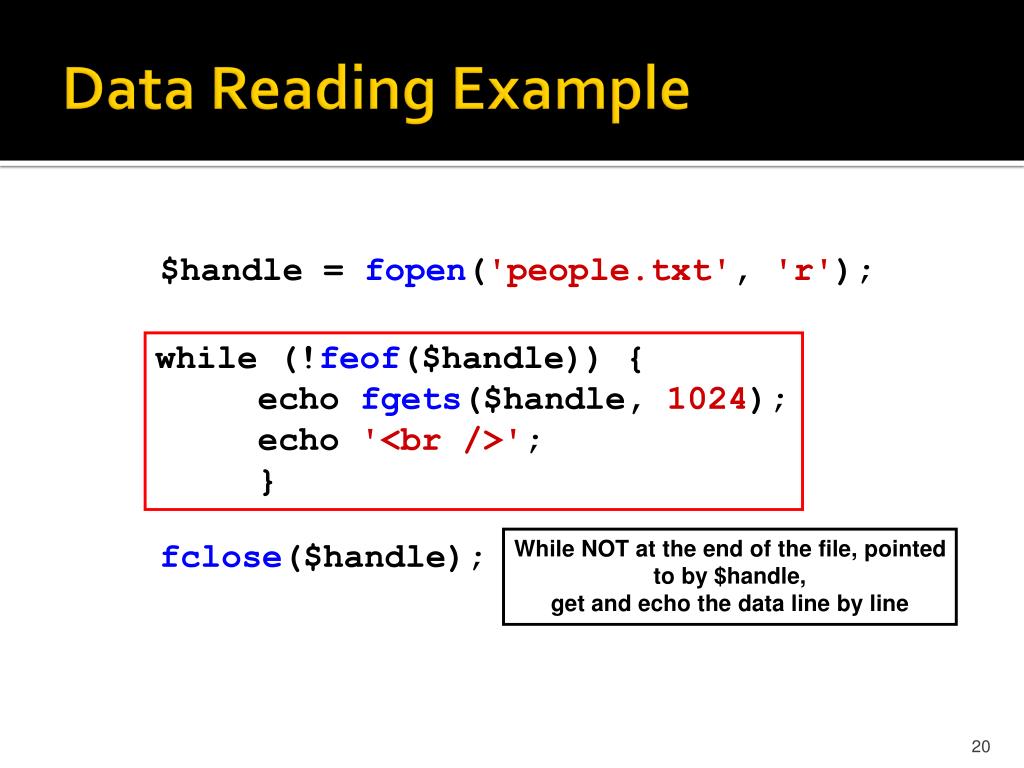 Data Reading Example

$handle = fopen('people.txt', 'r');

while (!feof($handle)) {
echo fgets($handle, 1024);
echo '<br />';
}

fclose($handle);

While NOT at the end of the file, pointed to by $handle,
get and echo the data line by line

20